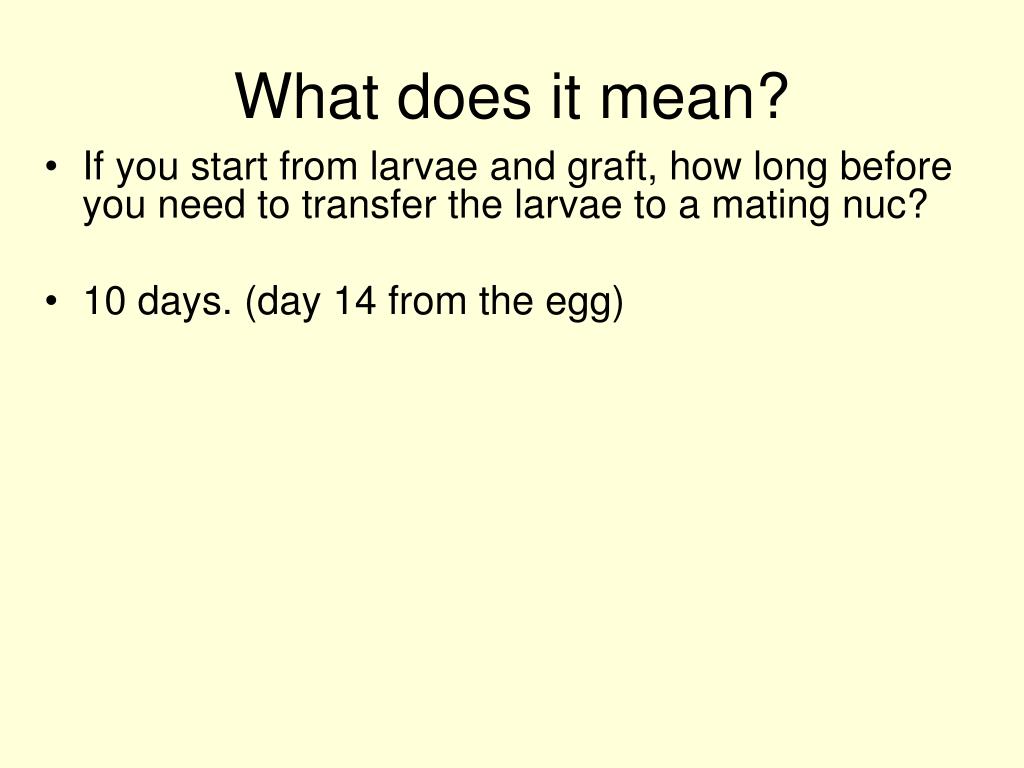 What does it mean?

• If you start from larvae and graft, how long before you need to transfer the larvae to a mating nuc?

• 10 days. (day 14 from the egg)